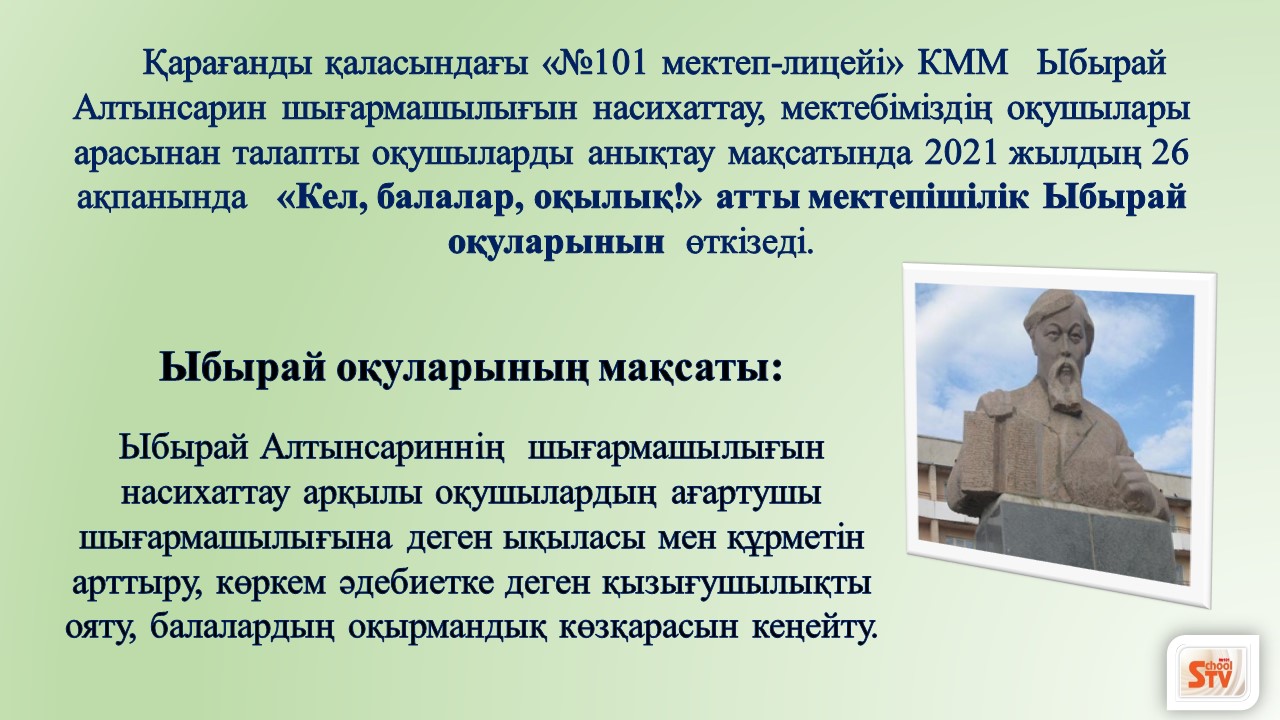 Қарағанды қаласындағы «№101 мектеп-лицейі» КММ Ыбырай Алтынсарин шығармашылығын насихаттау, мектебіміздің оқушылары арасынан талапты оқушыларды анықтау мақсатында 2021 жылдың 26 ақпанында «Кел, балалар, оқылық!» атты мектепішілік Ыбырай оқуларынын өткізеді.

Ыбырай оқуларының мақсаты:

Ыбырай Алтынсариннің шығармашылығын насихаттау арқылы оқушылардың ағартушы шығармашылығына деген ықыласы мен құрметін арттыру, көркем әдебиетке деген қызығушылықты ояту, балалардың оқырмандық көзқарасын кеңейту.

School STV